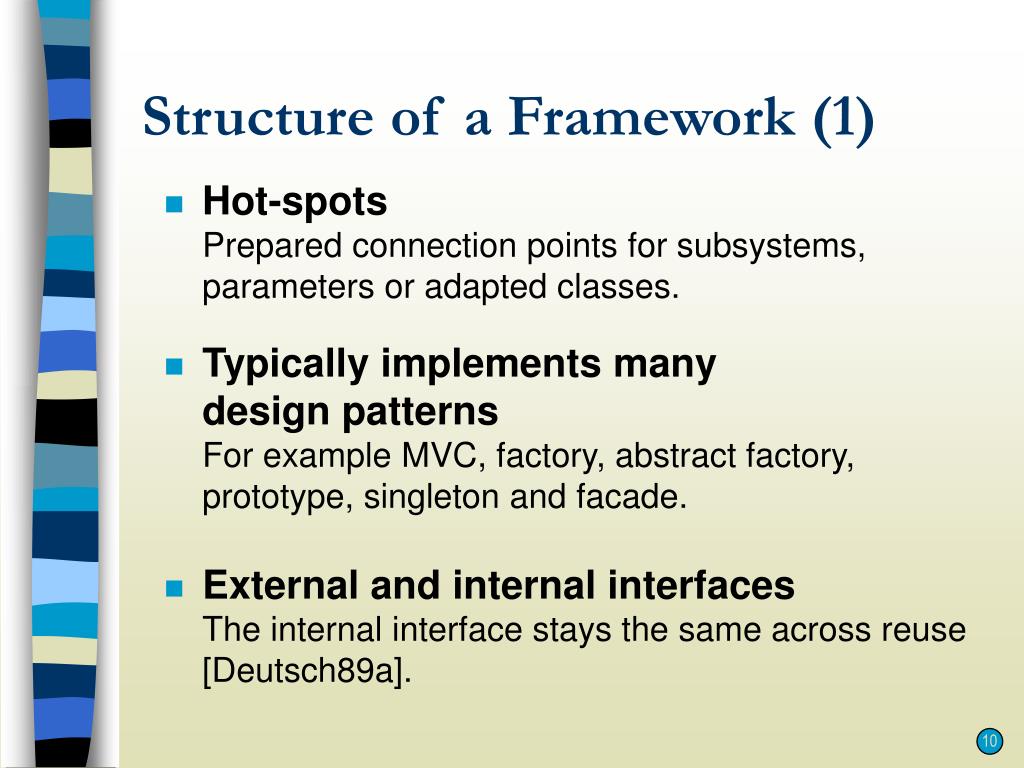 Structure of a Framework (1)

Hot-spots
Prepared connection points for subsystems, parameters or adapted classes.

Typically implements many design patterns
For example MVC, factory, abstract factory, prototype, singleton and facade.

External and internal interfaces
The internal interface stays the same across reuse [Deutsch89a].

10